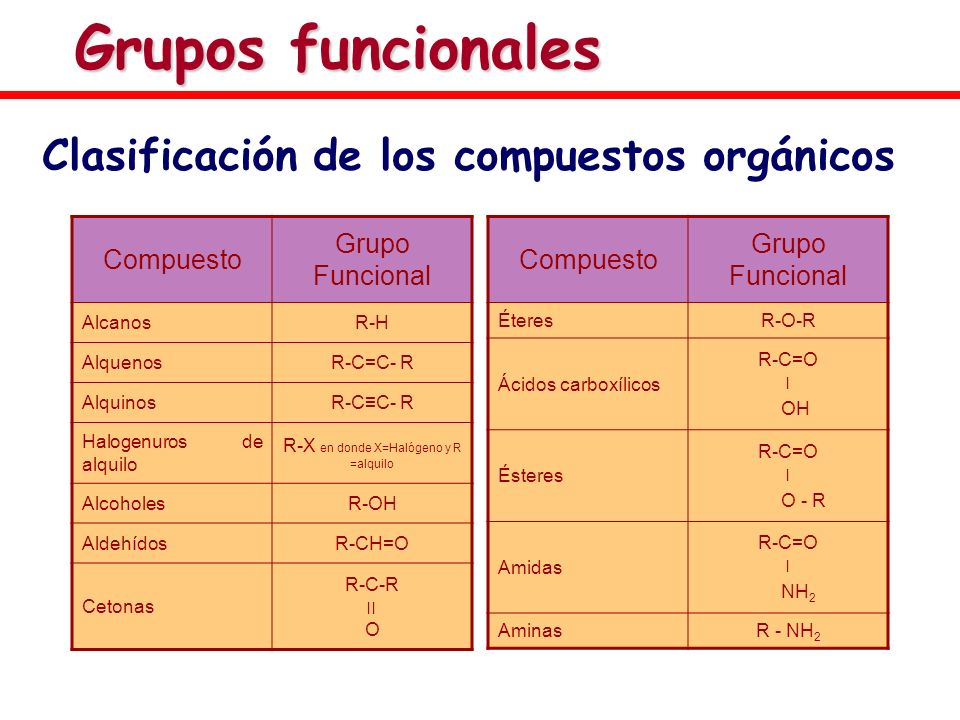 Grupos funcionales

Clasificación de los compuestos orgánicos

| Compuesto | Grupo Funcional |
|---|---|
| Alcanos | R-H |
| Alquenos | R-C=C- R |
| Alquinos | R-C≡C- R |
| Halogenuros de alquilo | R-X en donde X=Halógeno y R =alquilo |
| Alcoholes | R-OH |
| Aldehídos | R-CH=O |
| Cetonas | R-C-R II O |

| Compuesto | Grupo Funcional |
|---|---|
| Éteres | R-O-R |
| Ácidos carboxílicos | R-C=O I OH |
| Ésteres | R-C=O I O - R |
| Amidas | R-C=O I $NH_2$ |
| Aminas | R - $NH_2$ |